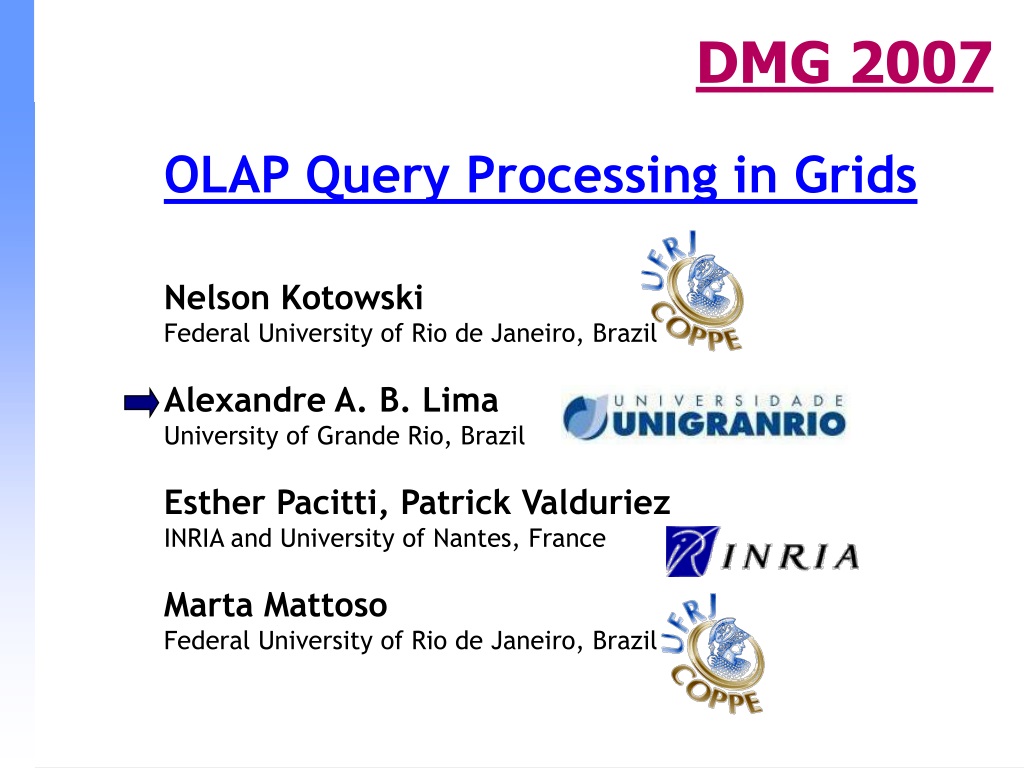 DMG 2007

OLAP Query Processing in Grids

Nelson Kotowski
Federal University of Rio de Janeiro, Brazil

UFRJ COPPE

Alexandre A. B. Lima
University of Grande Rio, Brazil

UNIVERSIDADE UNIGRANRIO

Esther Pacitti, Patrick Valduriez
INRIA and University of Nantes, France

INRIA

Marta Mattoso
Federal University of Rio de Janeiro, Brazil

UFRJ COPPE